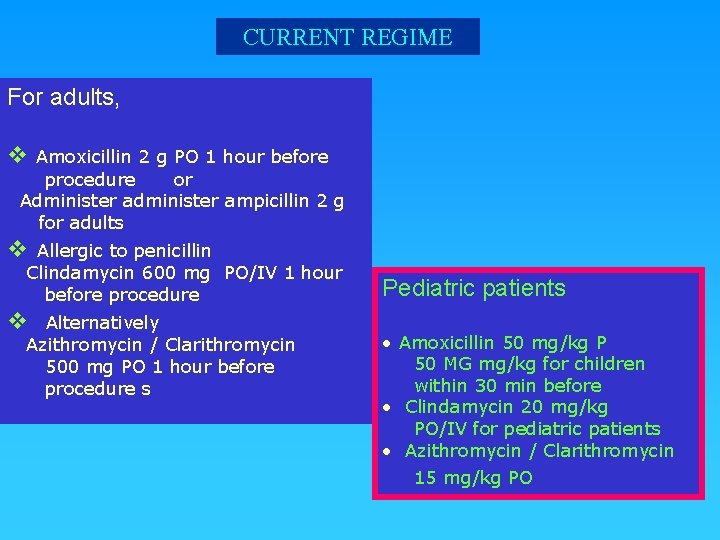 CURRENT REGIME

For adults,

❖ Amoxicillin 2 g PO 1 hour before procedure or
Administer administer ampicillin 2 g for adults

❖ Allergic to penicillin
Clindamycin 600 mg PO/IV 1 hour before procedure

❖ Alternatively
Azithromycin / Clarithromycin 500 mg PO 1 hour before procedure s

Pediatric patients

• Amoxicillin 50 mg/kg P 50 MG mg/kg for children within 30 min before
• Clindamycin 20 mg/kg PO/IV for pediatric patients
• Azithromycin / Clarithromycin 15 mg/kg PO